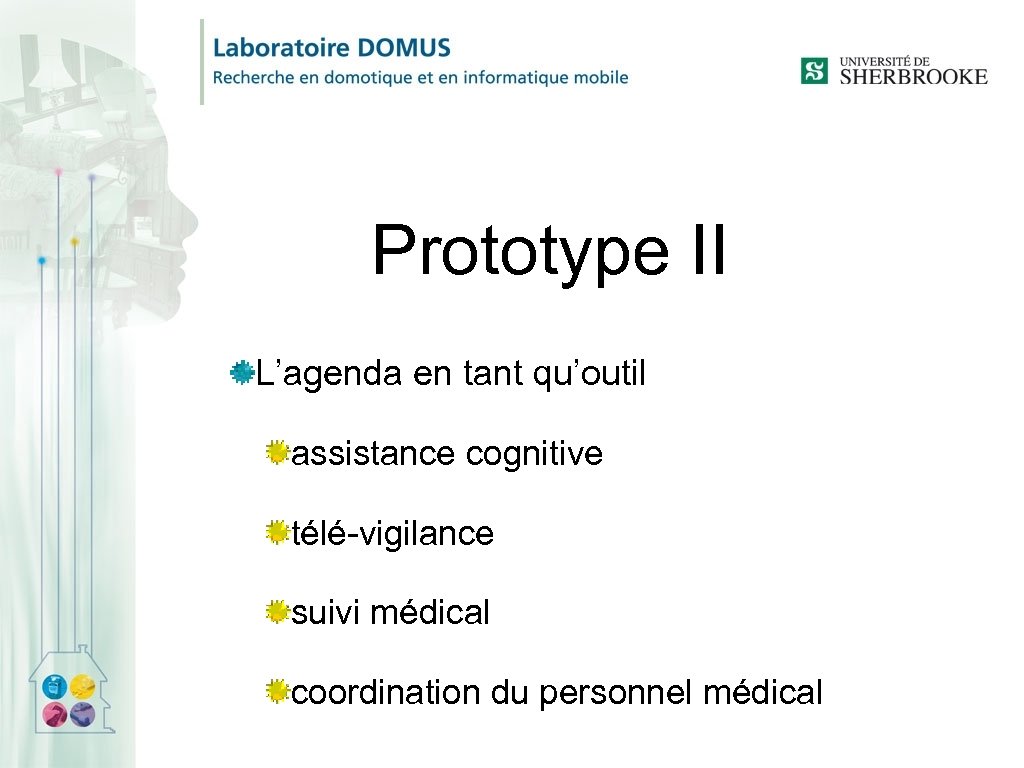 Laboratoire DOMUS
Recherche en domotique et en informatique mobile

UNIVERSITÉ DE SHERBROOKE

Prototype II

L’agenda en tant qu’outil

assistance cognitive

télé-vigilance

suivi médical

coordination du personnel médical